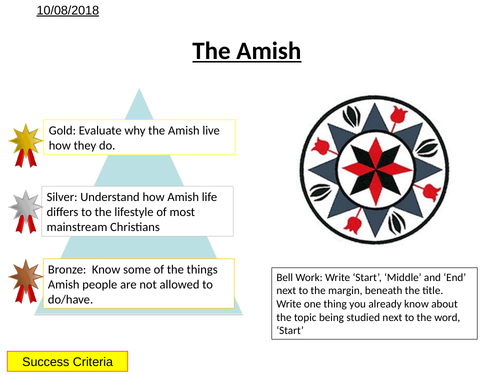 10/08/2018

The Amish

Gold: Evaluate why the Amish live how they do.

Silver: Understand how Amish life differs to the lifestyle of most mainstream Christians

Bronze: Know some of the things Amish people are not allowed to do/have.

Bell Work: Write ‘Start’, ‘Middle’ and ‘End’ next to the margin, beneath the title. Write one thing you already know about the topic being studied next to the word, ‘Start’

Success Criteria